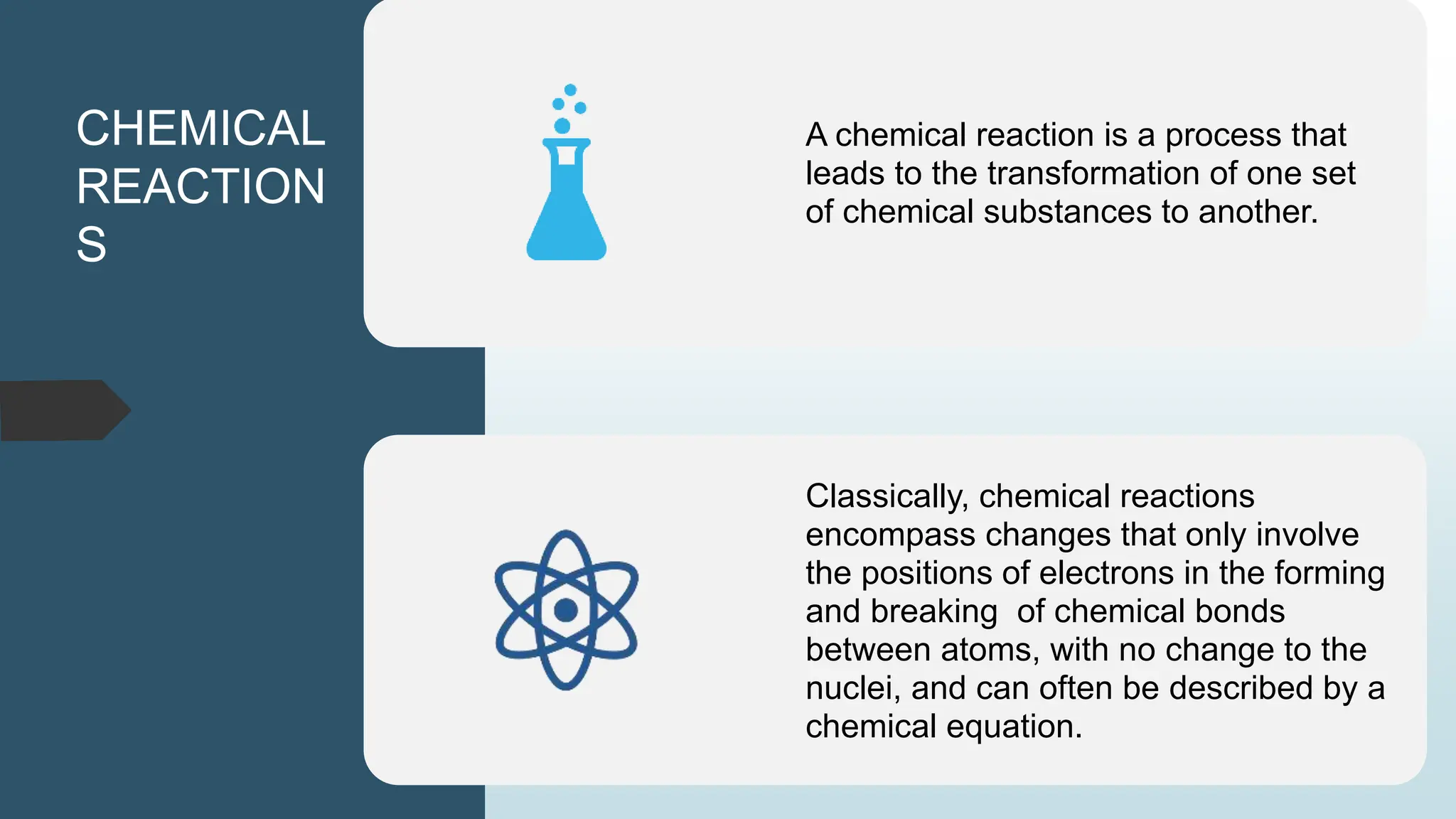 CHEMICAL REACTIONS

A chemical reaction is a process that leads to the transformation of one set of chemical substances to another.

Classically, chemical reactions encompass changes that only involve the positions of electrons in the forming and breaking  of chemical bonds between atoms, with no change to the nuclei, and can often be described by a chemical equation.